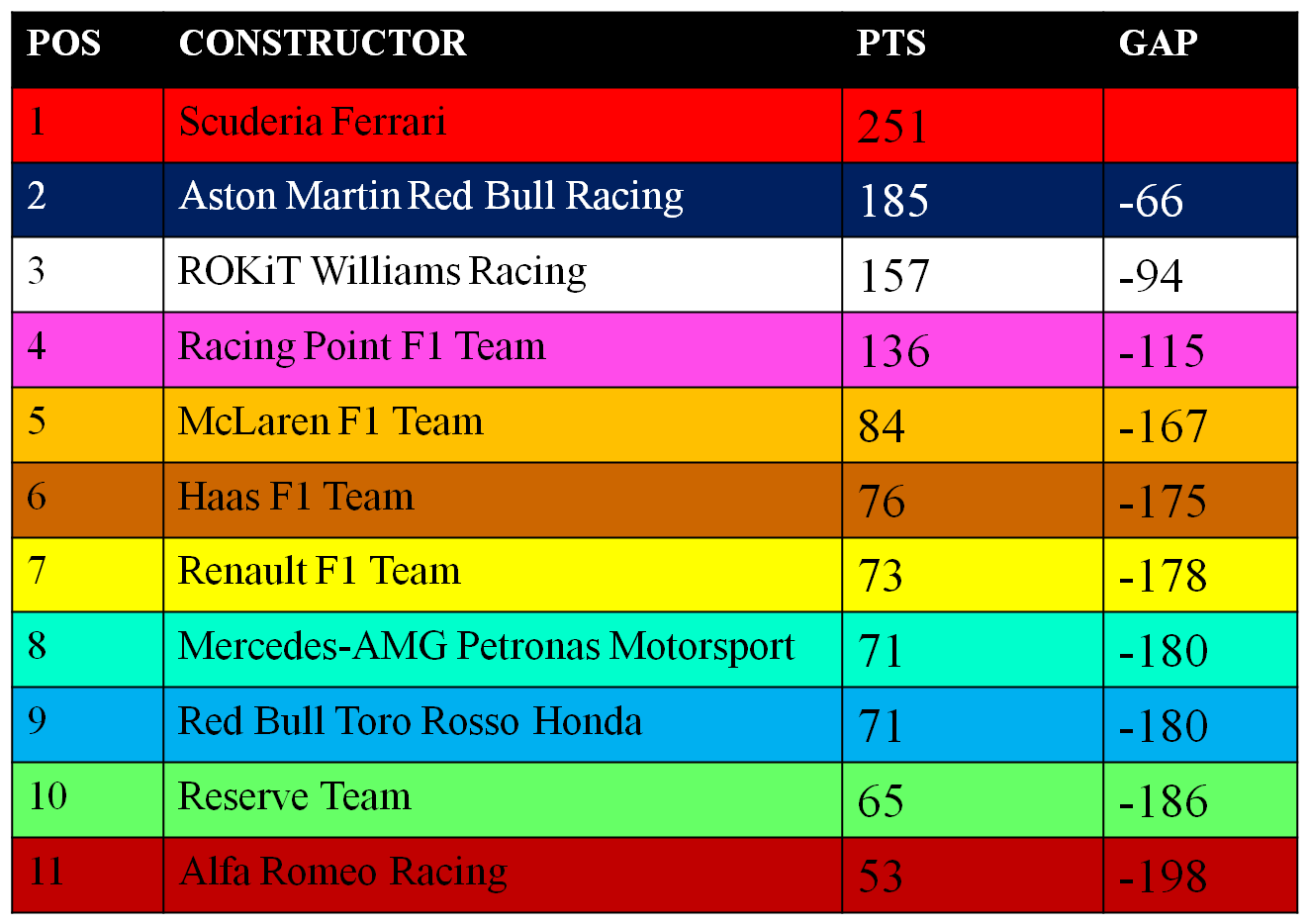 | POS | CONSTRUCTOR | PTS | GAP |
|---|---|---|---|
| 1 | Scuderia Ferrari | 251 | |
| 2 | Aston Martin Red Bull Racing | 185 | -66 |
| 3 | ROKiT Williams Racing | 157 | -94 |
| 4 | Racing Point F1 Team | 136 | -115 |
| 5 | McLaren F1 Team | 84 | -167 |
| 6 | Haas F1 Team | 76 | -175 |
| 7 | Renault F1 Team | 73 | -178 |
| 8 | Mercedes-AMG Petronas Motorsport | 71 | -180 |
| 9 | Red Bull Toro Rosso Honda | 71 | -180 |
| 10 | Reserve Team | 65 | -186 |
| 11 | Alfa Romeo Racing | 53 | -198 |